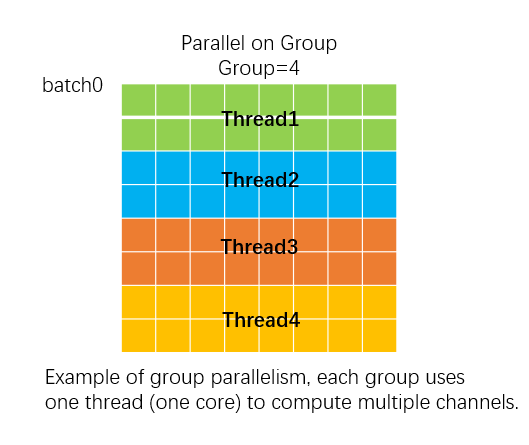 Parallel on Group
Group=4

batch0

Thread1

Thread2

Thread3

Thread4

Example of group parallelism, each group uses one thread (one core) to compute multiple channels.